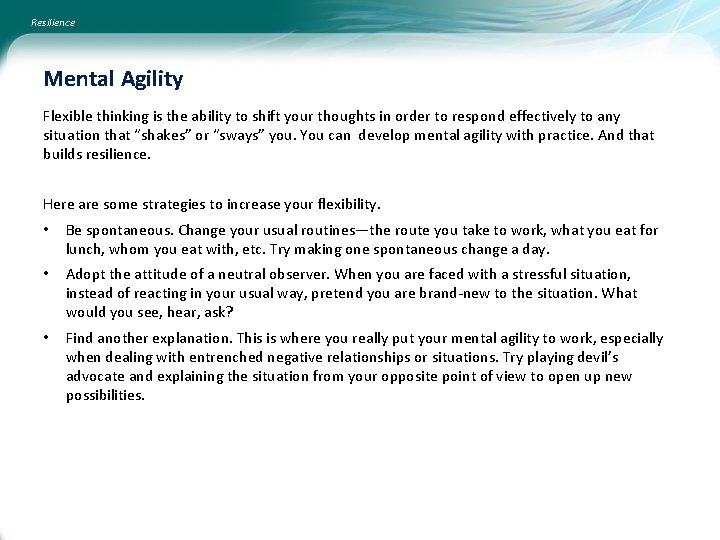 Resilience

Mental Agility

Flexible thinking is the ability to shift your thoughts in order to respond effectively to any situation that "shakes" or "sways" you. You can develop mental agility with practice. And that builds resilience.

Here are some strategies to increase your flexibility.

• Be spontaneous. Change your usual routines—the route you take to work, what you eat for lunch, whom you eat with, etc. Try making one spontaneous change a day.

• Adopt the attitude of a neutral observer. When you are faced with a stressful situation, instead of reacting in your usual way, pretend you are brand-new to the situation. What would you see, hear, ask?

• Find another explanation. This is where you really put your mental agility to work, especially when dealing with entrenched negative relationships or situations. Try playing devil's advocate and explaining the situation from your opposite point of view to open up new possibilities.